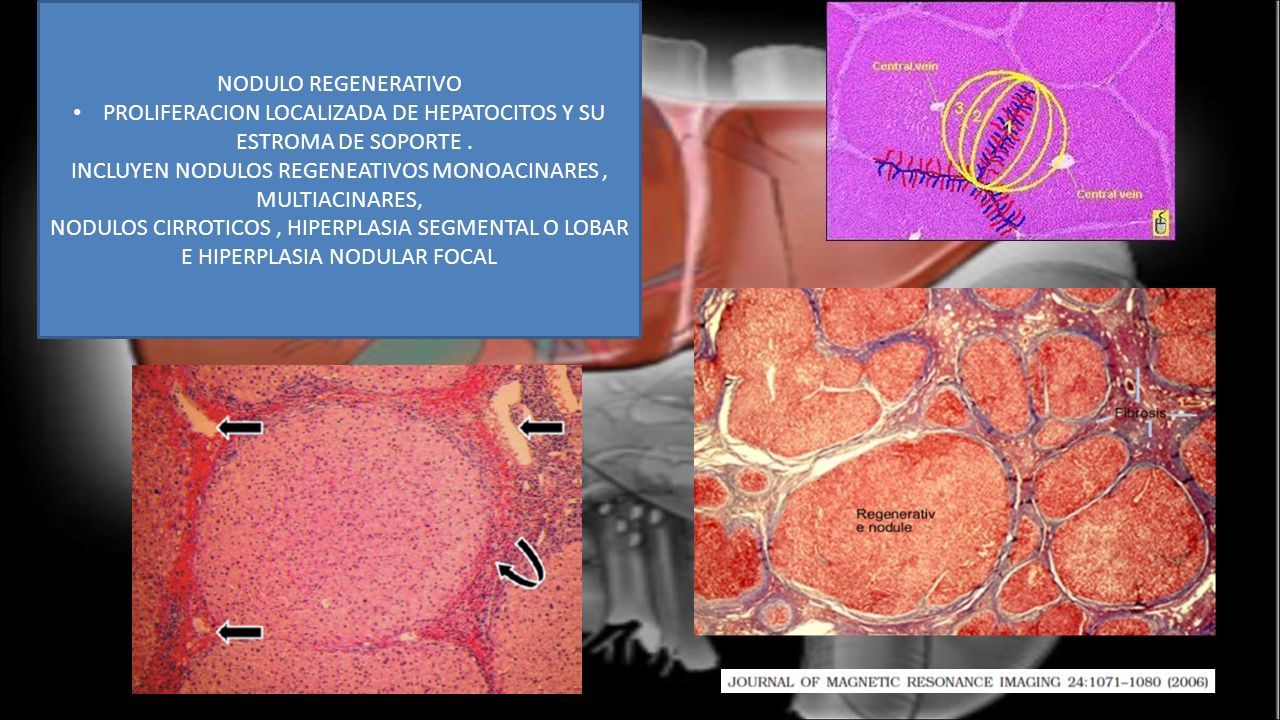 NODULO REGENERATIVO

• PROLIFERACION LOCALIZADA DE HEPATOCITOS Y SU ESTROMA DE SOPORTE .

INCLUYEN NODULOS REGENEATIVOS MONOACINARES , MULTIACINARES,

NODULOS CIRROTICOS , HIPERPLASIA SEGMENTAL O LOBAR E HIPERPLASIA NODULAR FOCAL

Central vein

3 2 1

Central vein

Fibrosis

Regenerativ e nodule

JOURNAL OF MAGNETIC RESONANCE IMAGING 24:1071–1080 (2006)